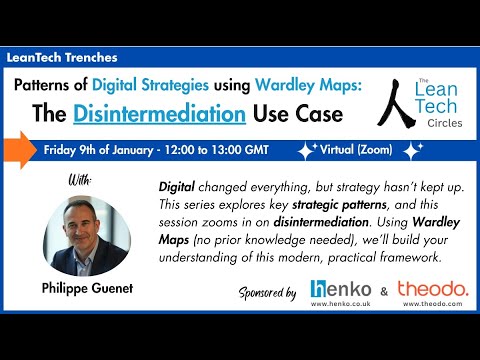 LeanTech Trenches

Patterns of Digital Strategies using Wardley Maps:
The Disintermediation Use Case

The Lean Tech Circles

Friday 9th of January - 12:00 to 13:00 GMT

Virtual (Zoom)

With:

Philippe Guenet

Digital changed everything, but strategy hasn't kept up. This series explores key strategic patterns, and this session zooms in on disintermediation. Using Wardley Maps (no prior knowledge needed), we'll build your understanding of this modern, practical framework.

Sponsored by henko www.henko.co.uk & theodo. www.theodo.com